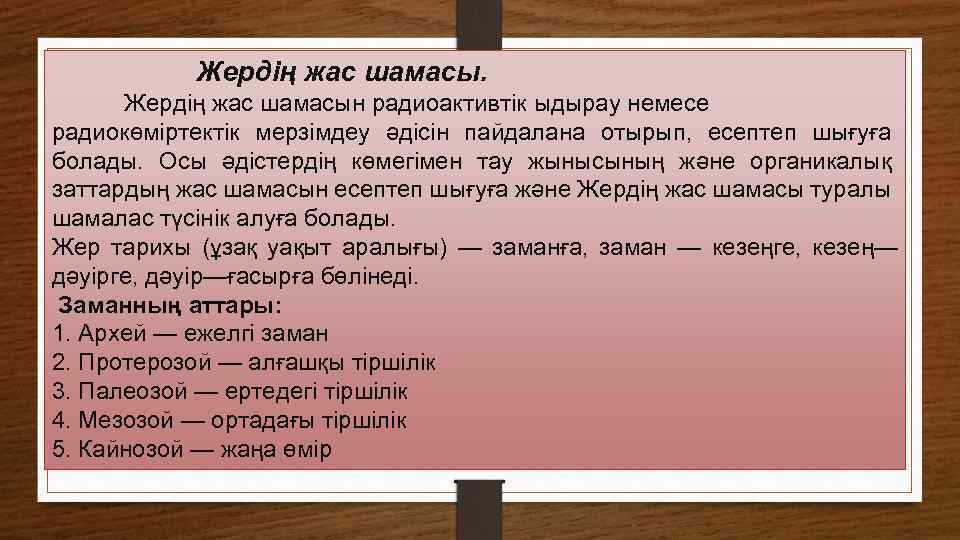 Жердің жас шамасы.

Жердің жас шамасын радиоактивтік ыдырау немесе радиокөміртектік мерзімдеу әдісін пайдалана отырып, есептеп шығуға болады. Осы әдістердің көмегімен тау жынысының және органикалық заттардың жас шамасын есептеп шығуға және Жердің жас шамасы туралы шамалас түсінік алуға болады.

Жер тарихы (ұзақ уақыт аралығы) — заманға, заман — кезеңге, кезең— дәуірге, дәуір—ғасырға бөлінеді.

Заманның аттары:
1. Архей — ежелгі заман
2. Протерозой — алғашқы тіршілік
3. Палеозой — ертедегі тіршілік
4. Мезозой — ортадағы тіршілік
5. Кайнозой — жаңа өмір